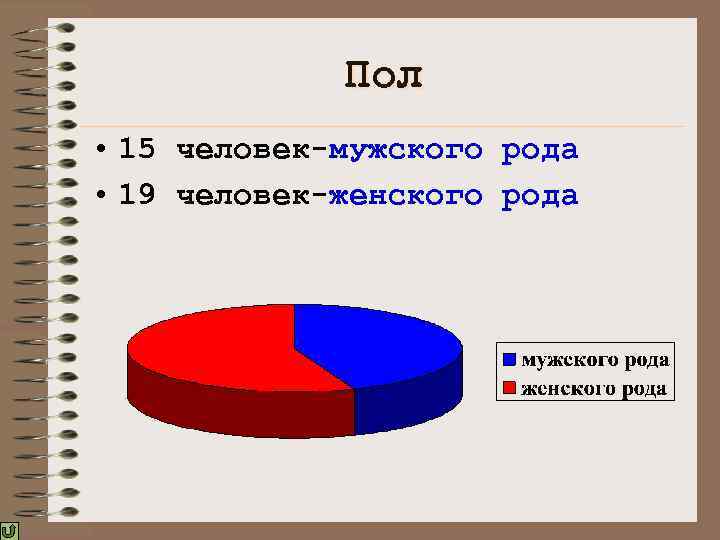 Пол

• 15 человек-мужского рода
• 19 человек-женского рода

мужского рода
женского рода